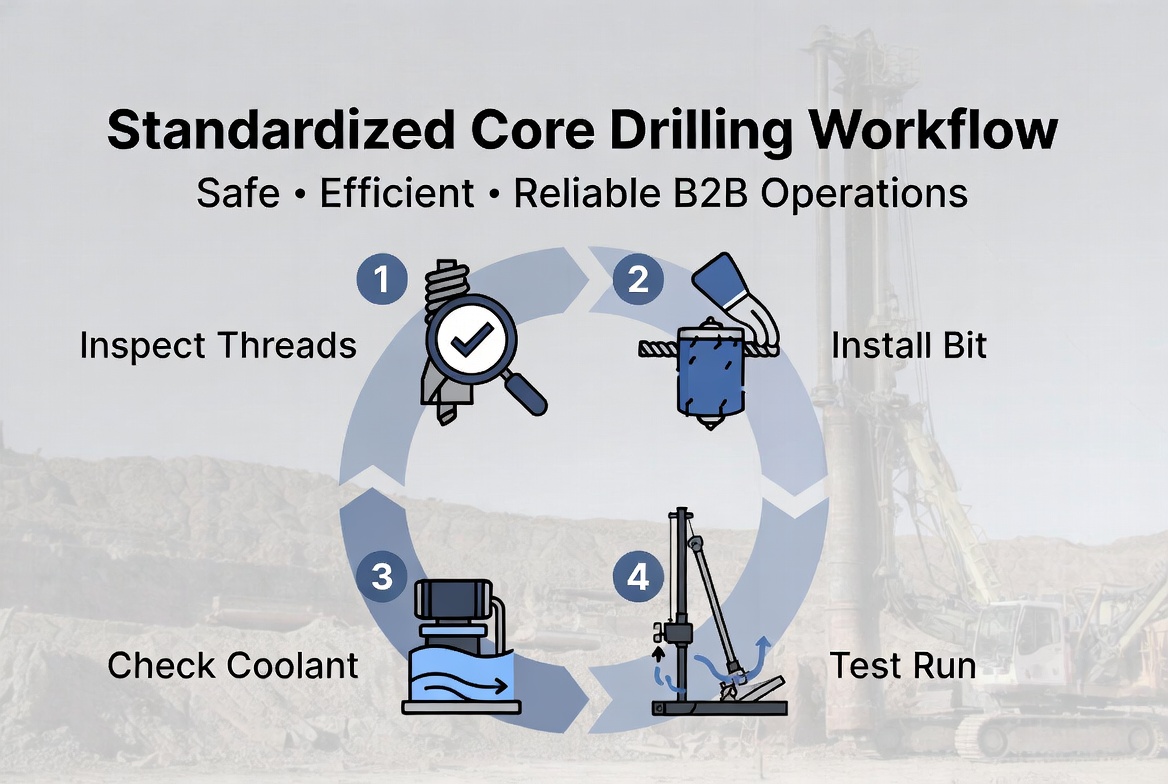 Standardized Core Drilling Workflow

Safe • Efficient • Reliable B2B Operations

1
Inspect Threads

2
Install Bit

3
Check Coolant

4
Test Run